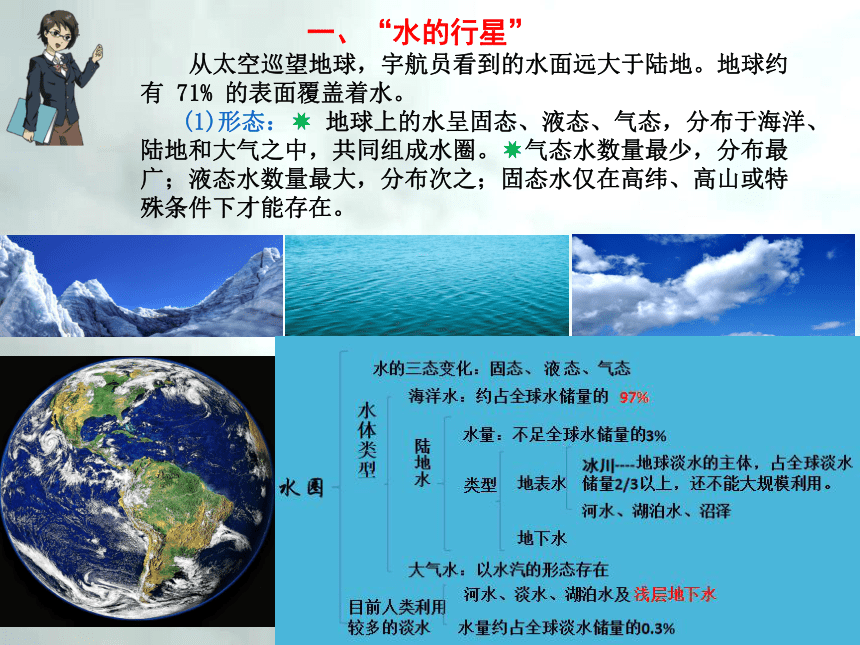 一、“水的行星”

从太空巡望地球，宇航员看到的水面远大于陆地。地球约有 71% 的表面覆盖着水。

(1)形态：✷ 地球上的水呈固态、液态、气态，分布于海洋、陆地和大气之中，共同组成水圈。✷气态水数量最少，分布最广；液态水数量最大，分布次之；固态水仅在高纬、高山或特殊条件下才能存在。

水圈

水的三态变化：固态、液态、气态

水体类型

海洋水：约占全球水储量的 97%

陆地水

水量：不足全球水储量的3%

类型

地表水

冰川----地球淡水的主体，占全球淡水储量2/3以上，还不能大规模利用。

河水、湖泊水、沼泽

地下水

大气水：以水汽的形态存在

目前人类利用较多的淡水

河水、淡水、湖泊水及浅层地下水

水量约占全球淡水储量的0.3%